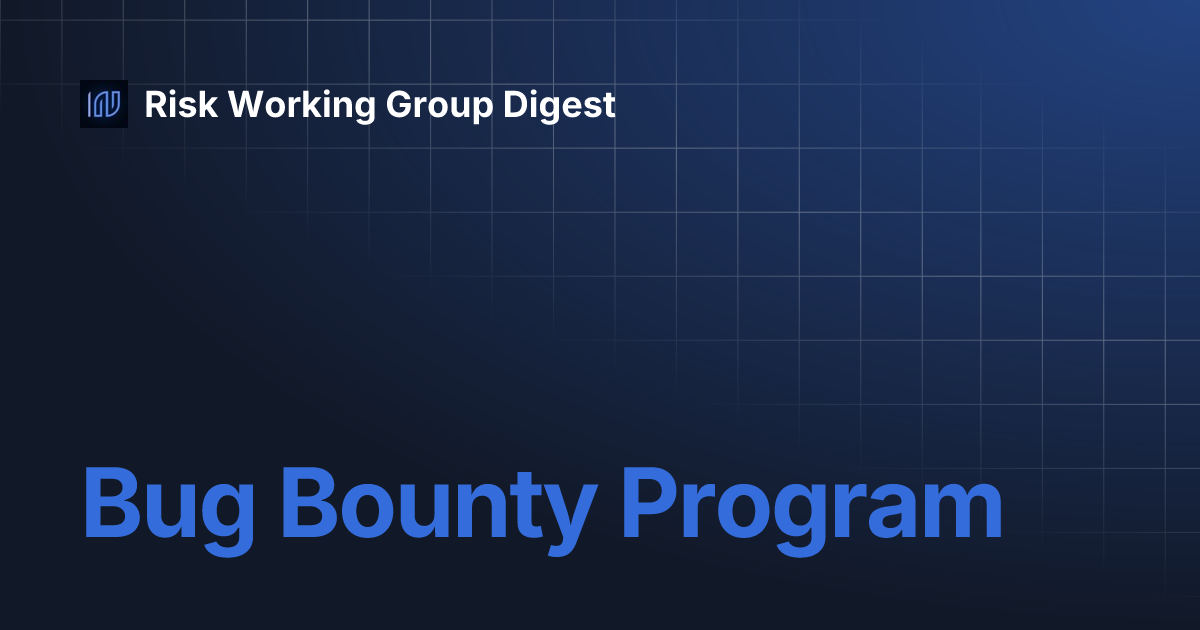 Risk Working Group Digest

Bug Bounty Program